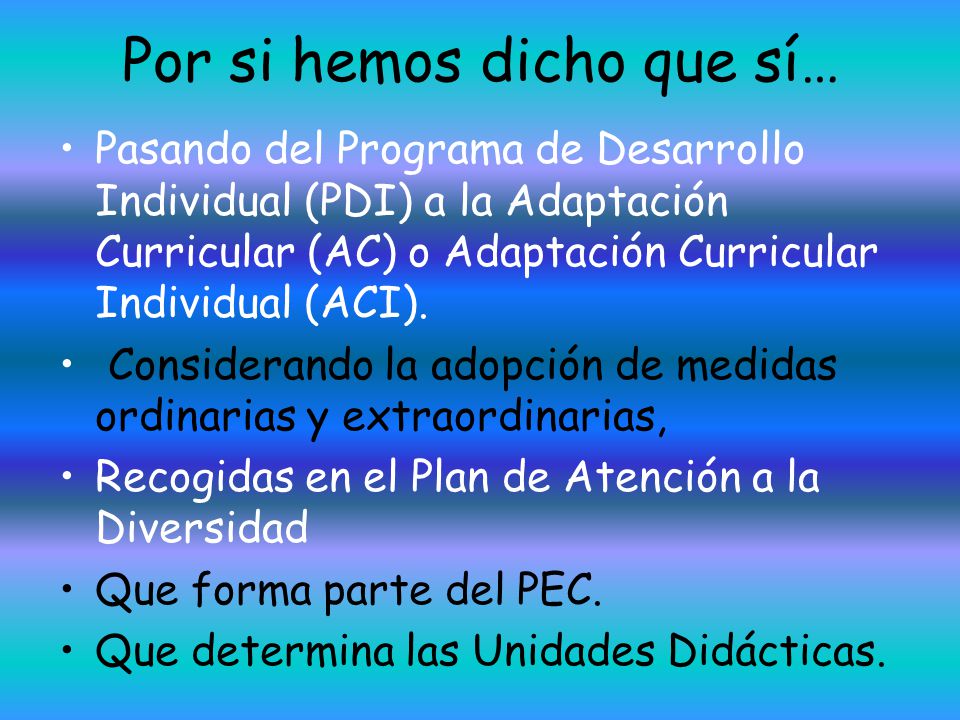 Por si hemos dicho que sí…

• Pasando del Programa de Desarrollo Individual (PDI) a la Adaptación Curricular (AC) o Adaptación Curricular Individual (ACI).
• Considerando la adopción de medidas ordinarias y extraordinarias,
• Recogidas en el Plan de Atención a la Diversidad
• Que forma parte del PEC.
• Que determina las Unidades Didácticas.